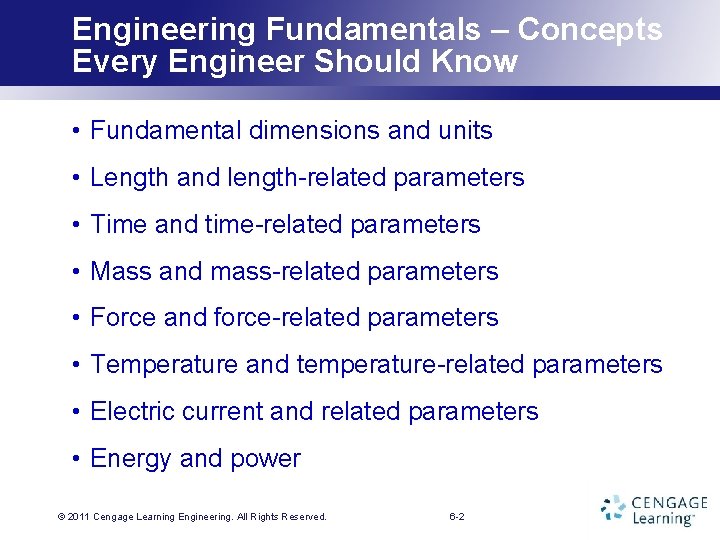 Engineering Fundamentals – Concepts Every Engineer Should Know

• Fundamental dimensions and units
• Length and length-related parameters
• Time and time-related parameters
• Mass and mass-related parameters
• Force and force-related parameters
• Temperature and temperature-related parameters
• Electric current and related parameters
• Energy and power

© 2011 Cengage Learning Engineering. All Rights Reserved.

6-2

CENGAGE Learning™